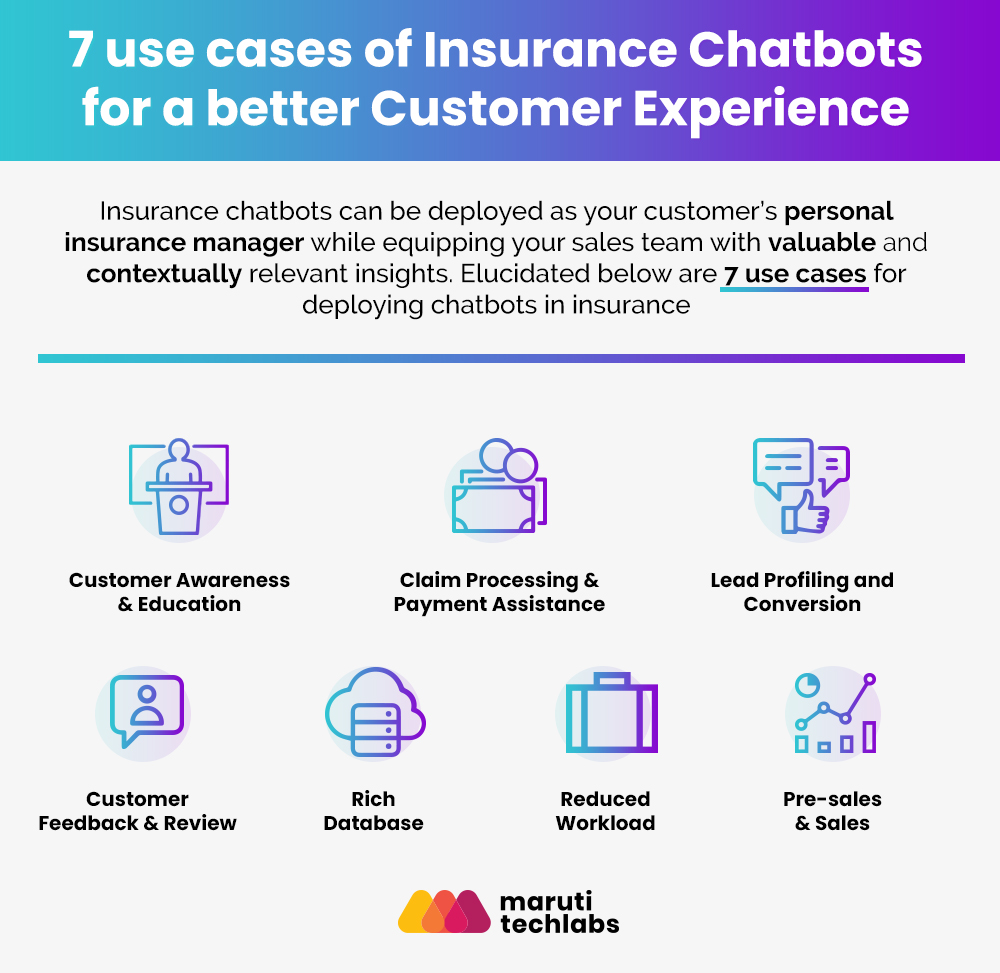 7 use cases of Insurance Chatbots for a better Customer Experience

Insurance chatbots can be deployed as your customer's personal insurance manager while equipping your sales team with valuable and contextually relevant insights. Elucidated below are 7 use cases for deploying chatbots in insurance

Customer Awareness & Education

Claim Processing & Payment Assistance

Lead Profiling and Conversion

Customer Feedback & Review

Rich Database

Reduced Workload

Pre-sales & Sales

maruti techlabs